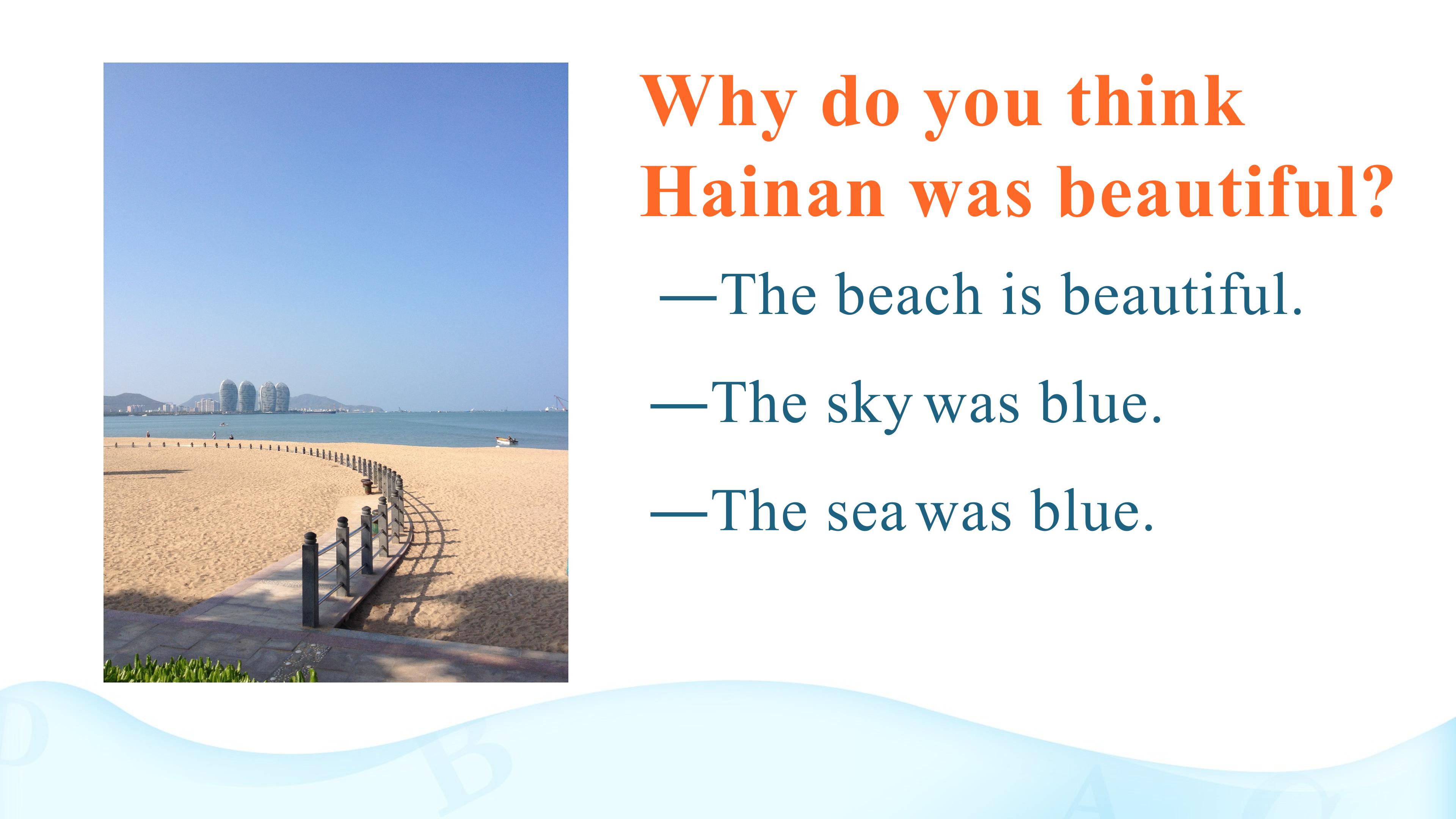 Why do you think Hainan was beautiful?

—The beach is beautiful.

—The sky was blue.

—The sea was blue.